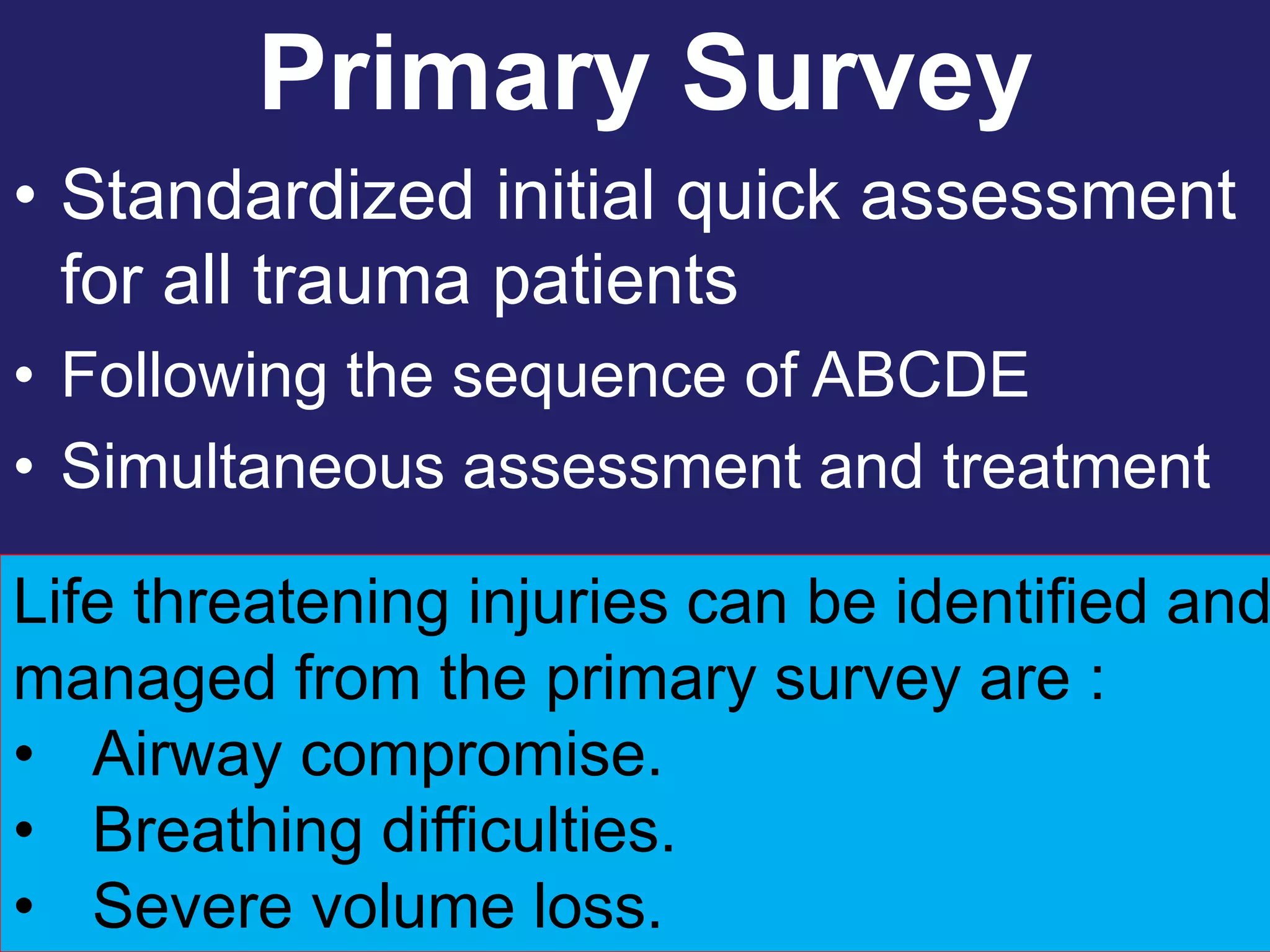 Primary Survey

• Standardized initial quick assessment for all trauma patients

• Following the sequence of ABCDE

• Simultaneous assessment and treatment

Life threatening injuries can be identified and managed from the primary survey are :

• Airway compromise.

• Breathing difficulties.

• Severe volume loss.